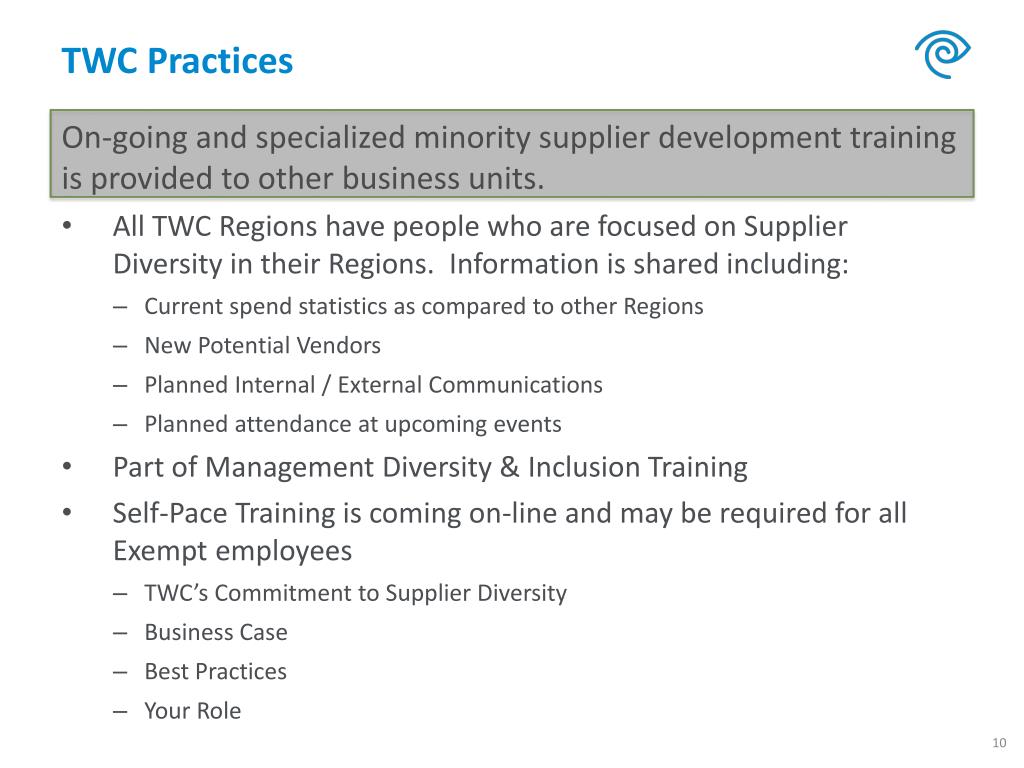 TWC Practices

On-going and specialized minority supplier development training is provided to other business units.

• All TWC Regions have people who are focused on Supplier Diversity in their Regions. Information is shared including:
– Current spend statistics as compared to other Regions
– New Potential Vendors
– Planned Internal / External Communications
– Planned attendance at upcoming events
• Part of Management Diversity & Inclusion Training
• Self-Pace Training is coming on-line and may be required for all Exempt employees
– TWC's Commitment to Supplier Diversity
– Business Case
– Best Practices
– Your Role

10